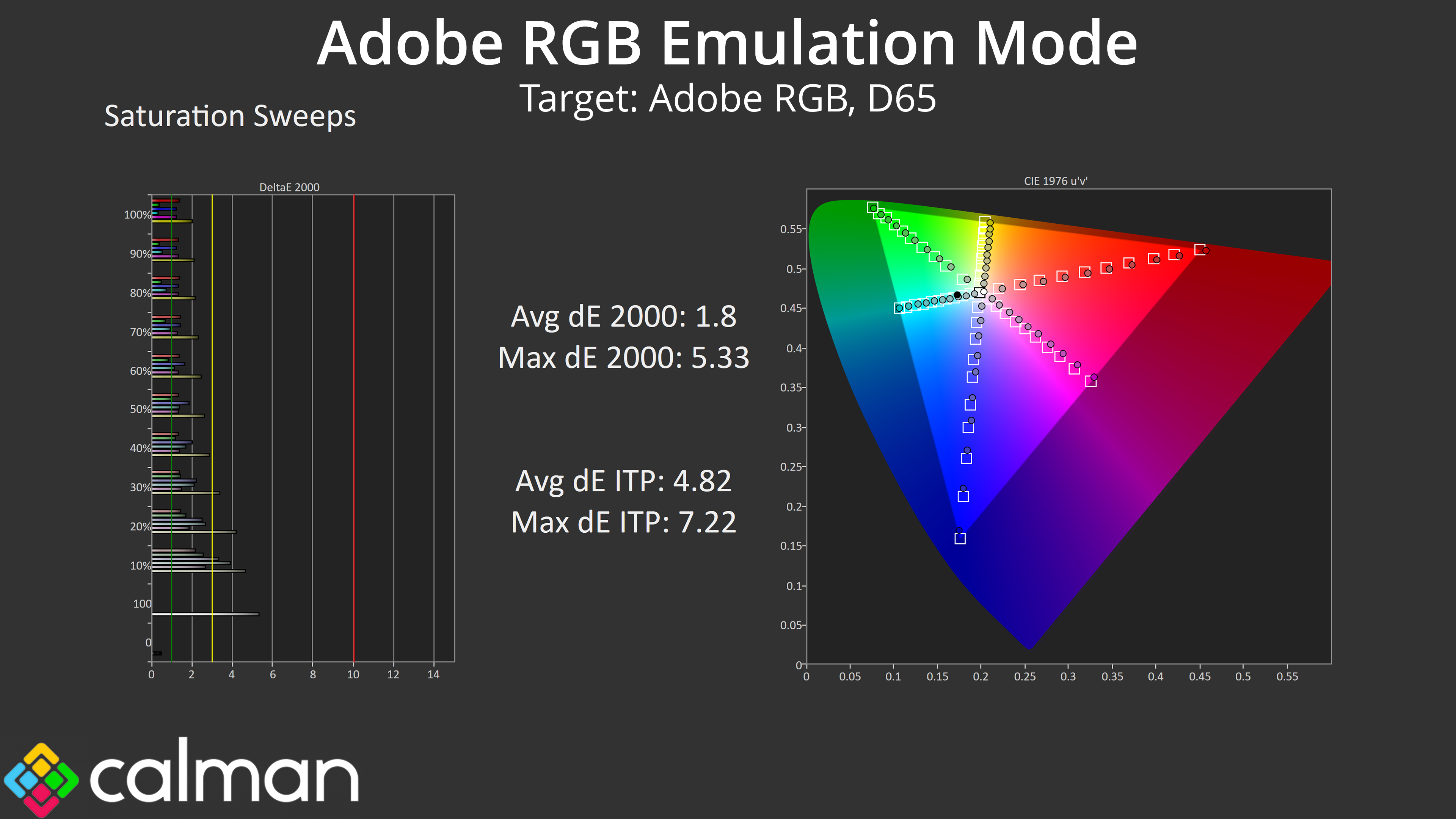 Adobe RGB Emulation Mode

Target: Adobe RGB, D65

Saturation Sweeps

DeltaE 2000

100%
90%
80%
70%
60%
50%
40%
30%
20%
10%
100
0

0 2 4 6 8 10 12 14

Avg dE 2000: 1.8
Max dE 2000: 5.33

Avg dE ITP: 4.82
Max dE ITP: 7.22

CIE 1976 u'v'

0.55
0.5
0.45
0.4
0.35
0.3
0.25
0.2
0.15
0.1
0.05
0

0 0.05 0.1 0.15 0.2 0.25 0.3 0.35 0.4 0.45 0.5 0.55

calman